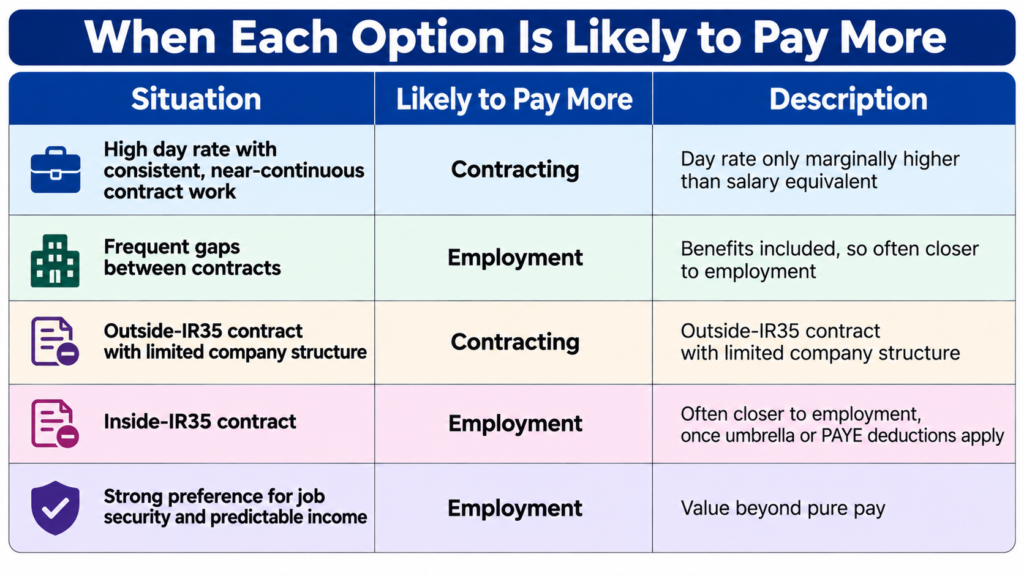 When Each Option Is Likely to Pay More

| Situation | Likely to Pay More | Description |
|---|---|---|
| High day rate with consistent, near-continuous contract work | Contracting | Day rate only marginally higher than salary equivalent |
| Frequent gaps between contracts | Employment | Benefits included, so often closer to employment |
| Outside-IR35 contract with limited company structure | Contracting | Outside-IR35 contract with limited company structure |
| Inside-IR35 contract | Employment | Often closer to employment, once umbrella or PAYE deductions apply |
| Strong preference for job security and predictable income | Employment | Value beyond pure pay |